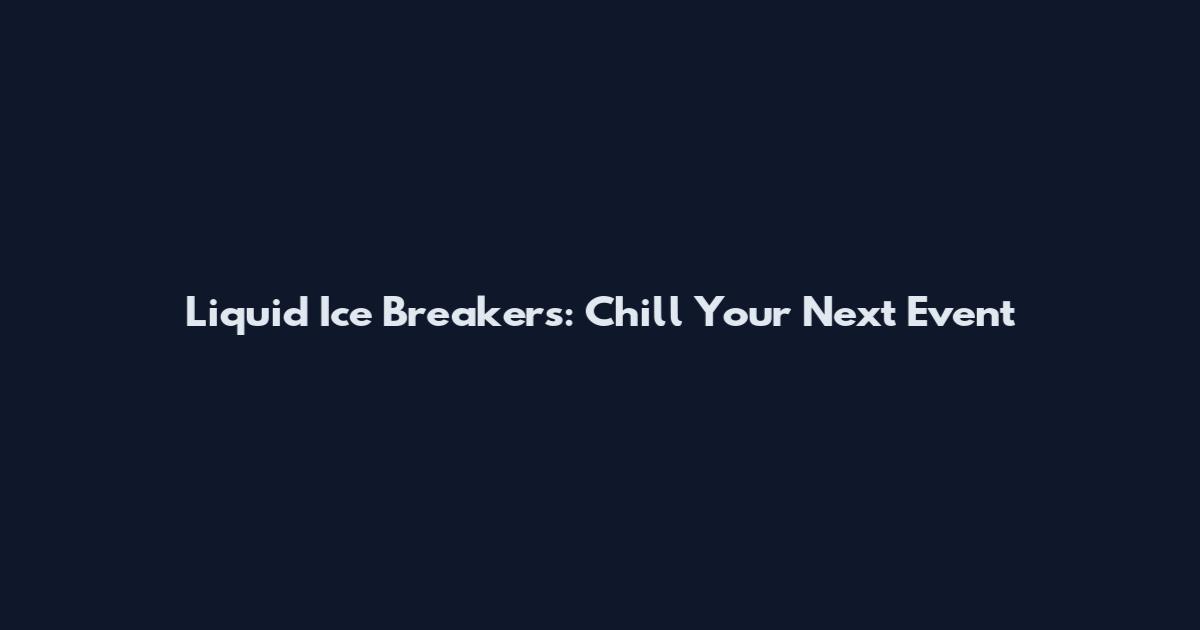 Liquid Ice Breakers: Chill Your Next Event